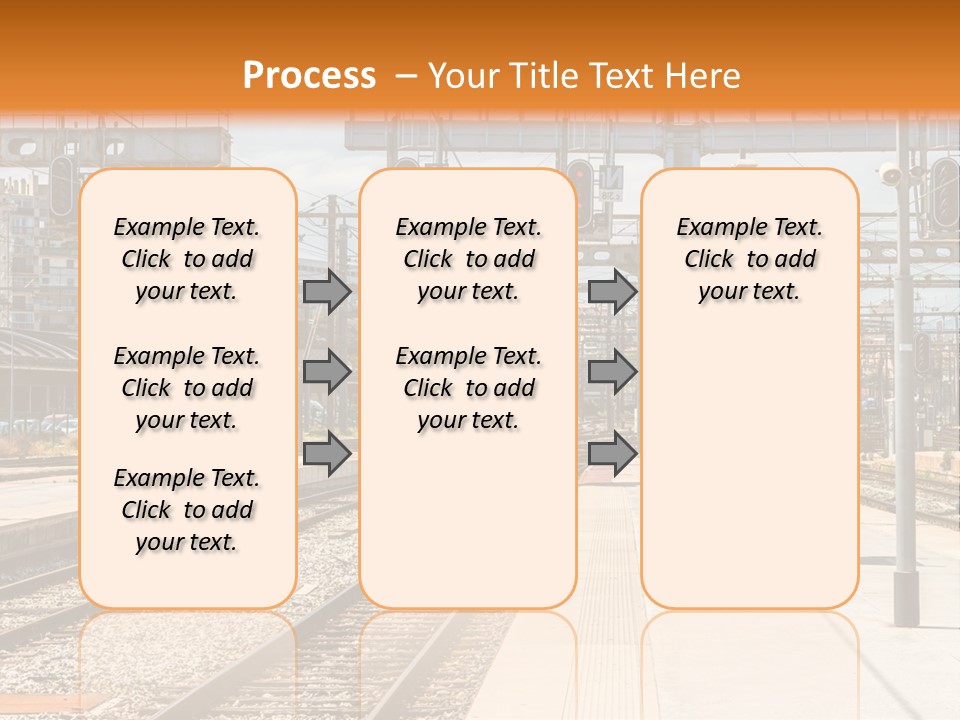 Process – Your Title Text Here

Example Text. Click to add your text.

Example Text. Click to add your text.

Example Text. Click to add your text.

Example Text. Click to add your text.

Example Text. Click to add your text.

Example Text. Click to add your text.